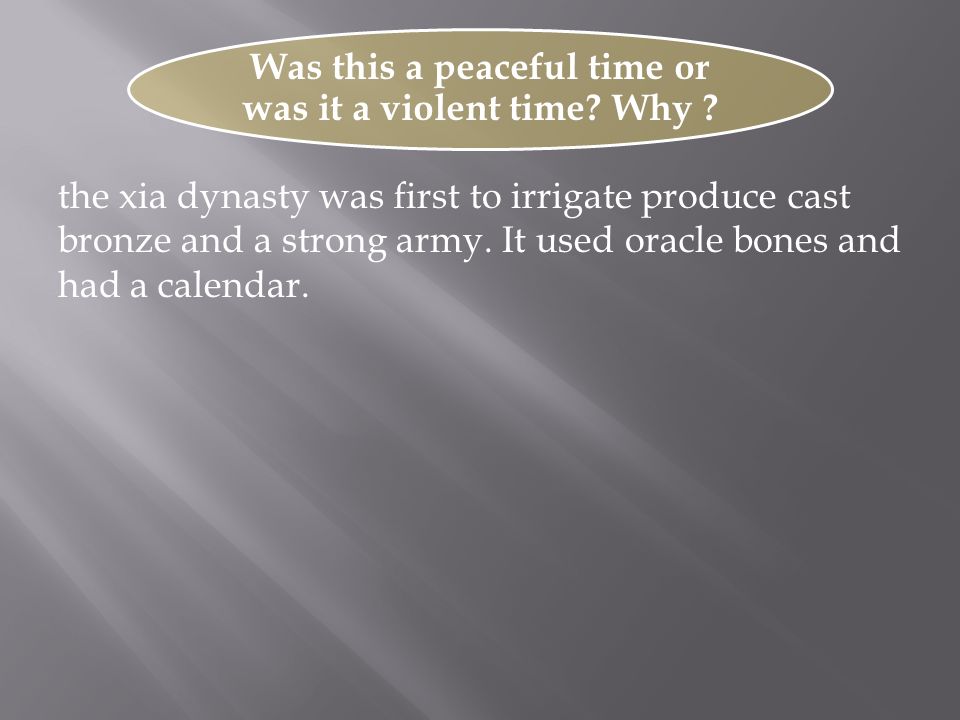 Was this a peaceful time or was it a violent time? Why ?

the xia dynasty was first to irrigate produce cast bronze and a strong army. It used oracle bones and had a calendar.